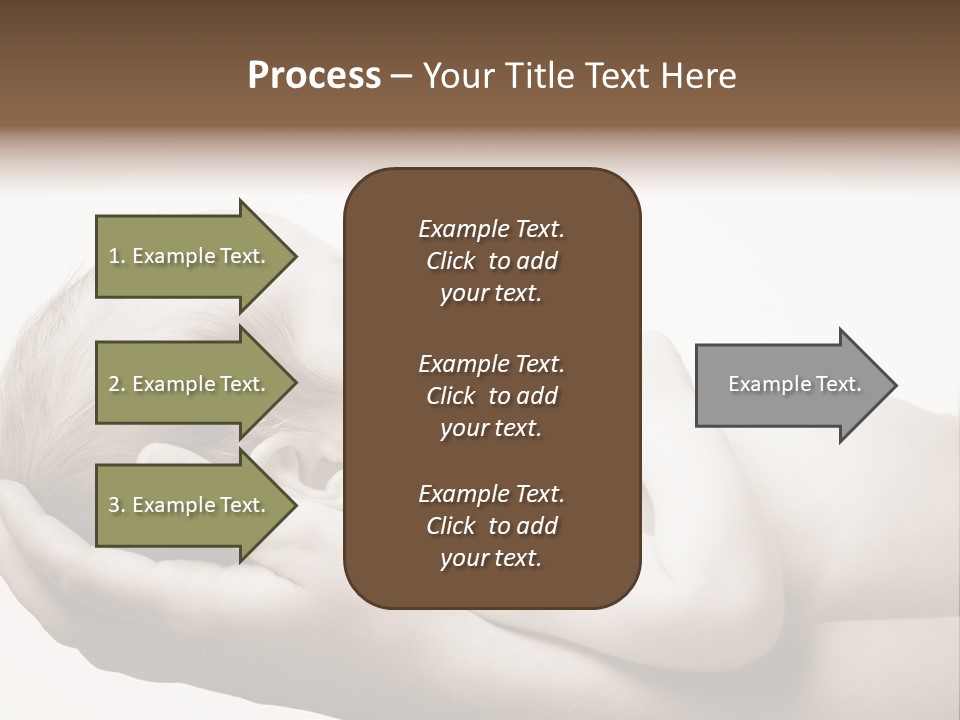 Process – Your Title Text Here

1. Example Text.

2. Example Text.

3. Example Text.

Example Text. Click to add your text.

Example Text. Click to add your text.

Example Text. Click to add your text.

Example Text.